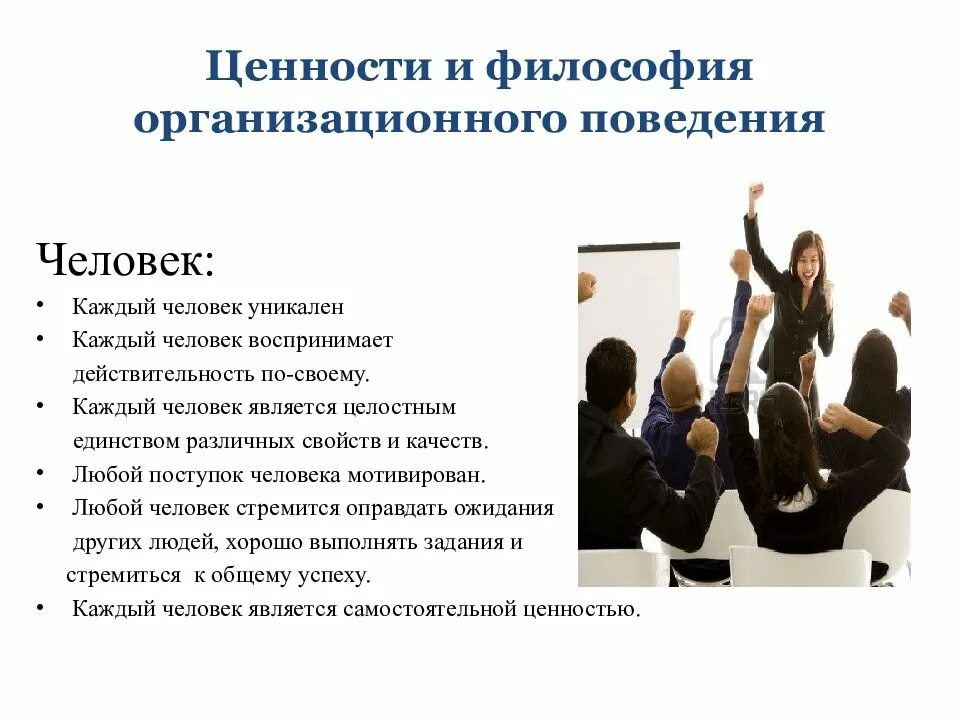 Ценности и философия организационного поведения

Человек:
• Каждый человек уникален
• Каждый человек воспринимает действительность по-своему.
• Каждый человек является целостным единством различных свойств и качеств.
• Любой поступок человека мотивирован.
• Любой человек стремится оправдать ожидания других людей, хорошо выполнять задания и стремиться к общему успеху.
• Каждый человек является самостоятельной ценностью.